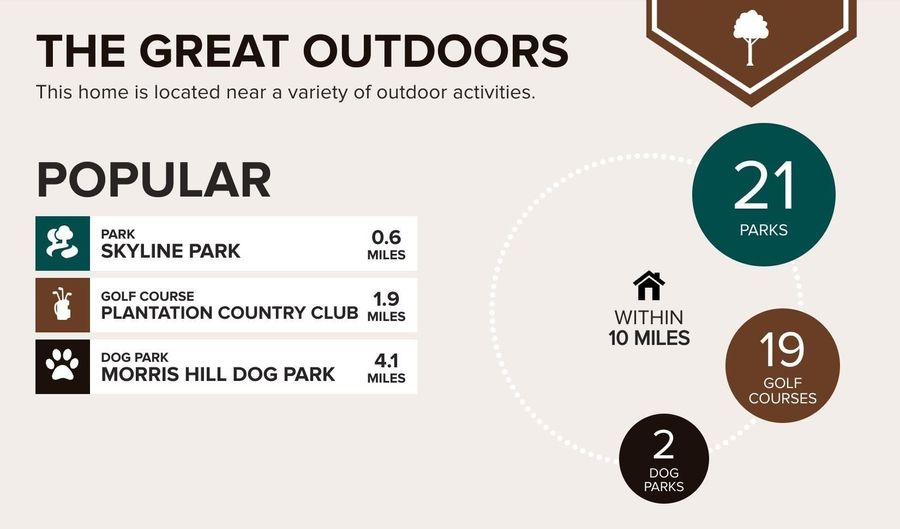 THE GREAT OUTDOORS
This home is located near a variety of outdoor activities.

POPULAR

PARK
SKYLINE PARK
0.6 MILES

GOLF COURSE
PLANTATION COUNTRY CLUB
1.9 MILES

DOG PARK
MORRIS HILL DOG PARK
4.1 MILES

WITHIN 10 MILES

21 PARKS

19 GOLF COURSES

2 DOG PARKS